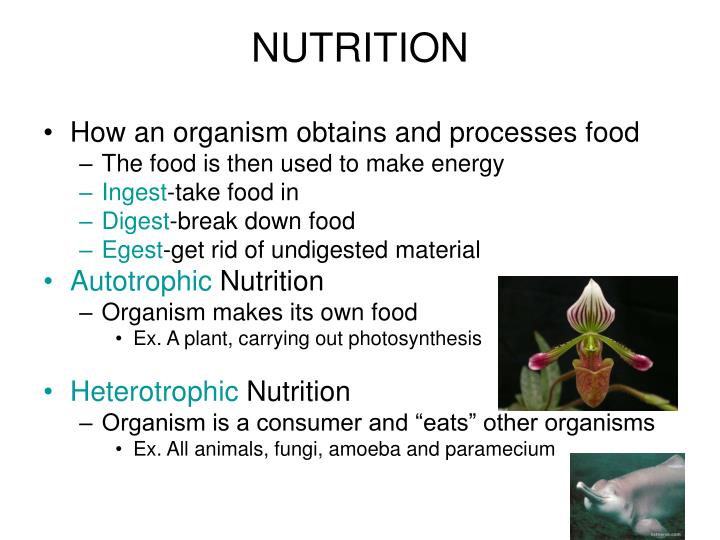 NUTRITION

• How an organism obtains and processes food
– The food is then used to make energy
– Ingest-take food in
– Digest-break down food
– Egest-get rid of undigested material
• Autotrophic Nutrition
– Organism makes its own food
• Ex. A plant, carrying out photosynthesis
• Heterotrophic Nutrition
– Organism is a consumer and “eats” other organisms
• Ex. All animals, fungi, amoeba and paramecium